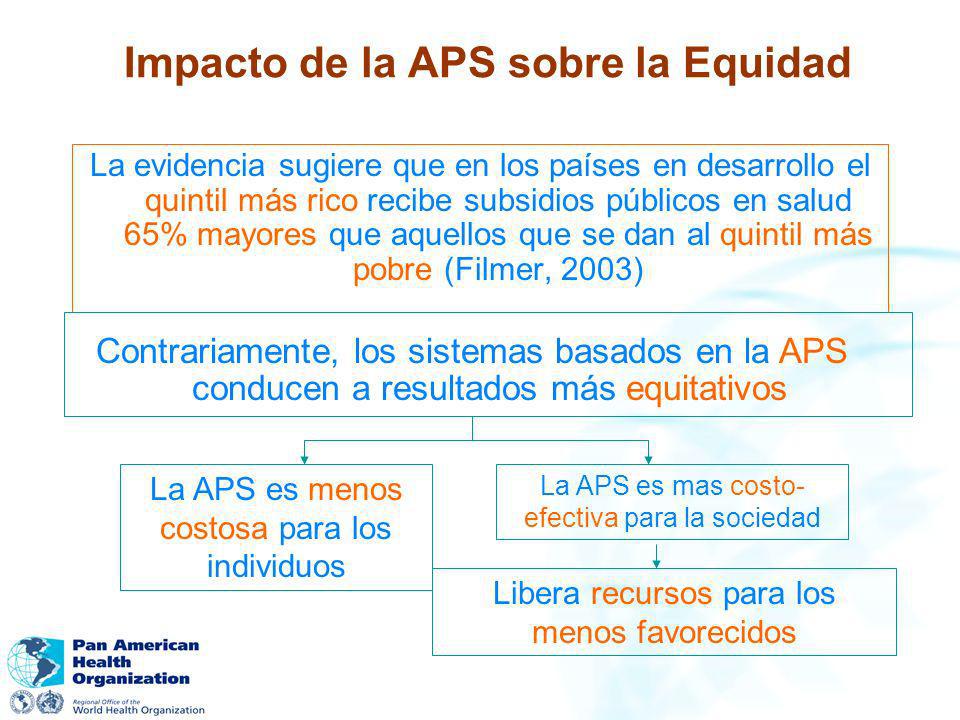 Impacto de la APS sobre la Equidad

La evidencia sugiere que en los países en desarrollo el quintil más rico recibe subsidios públicos en salud 65% mayores que aquellos que se dan al quintil más pobre (Filmer, 2003)

Contrariamente, los sistemas basados en la APS conducen a resultados más equitativos

La APS es menos costosa para los individuos

La APS es mas costo-efectiva para la sociedad

Libera recursos para los menos favorecidos

Pan American Health Organization
Regional Office of the World Health Organization